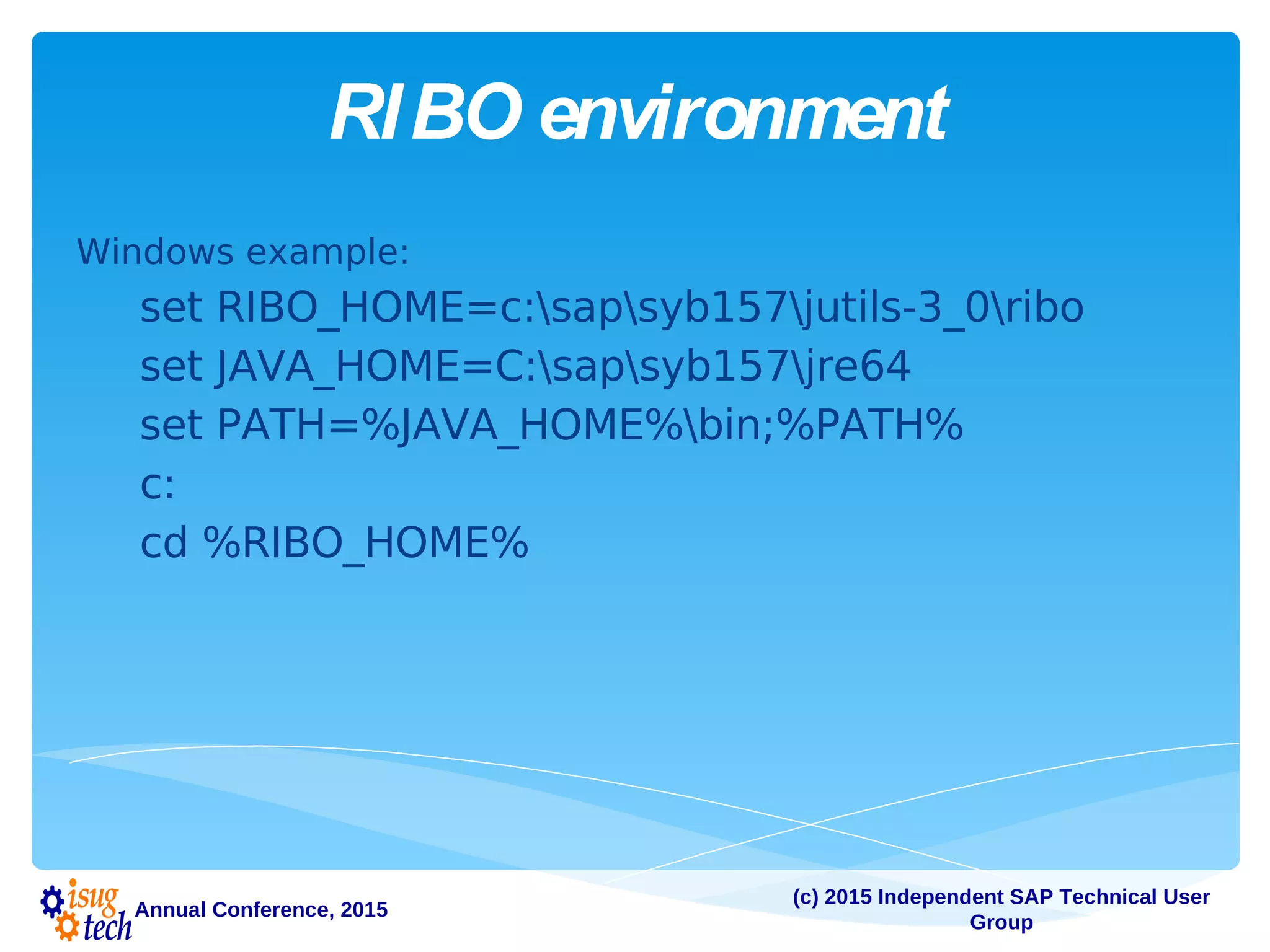 RIBO environment

Windows example:

set RIBO_HOME=c:\sap\syb157\jutils-3_0\ribo

set JAVA_HOME=C:\sap\syb157\jre64

set PATH=%JAVA_HOME%\bin;%PATH%

c:

cd %RIBO_HOME%

isug tech Annual Conference, 2015

(c) 2015 Independent SAP Technical User Group